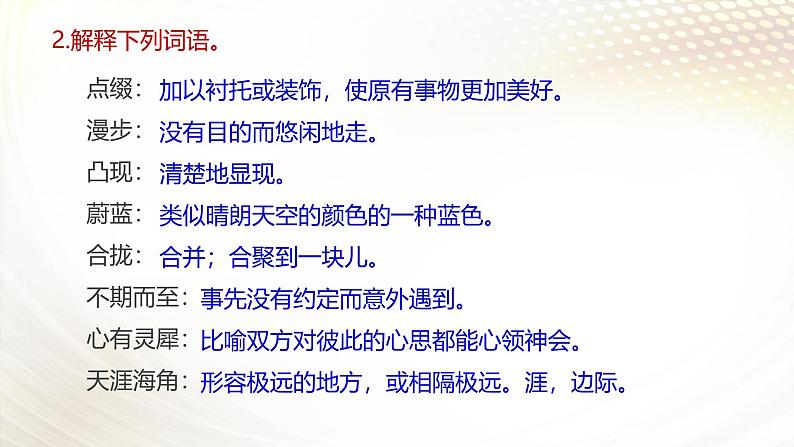 2.解释下列词语。

点缀：加以衬托或装饰，使原有事物更加美好。

漫步：没有目的而悠闲地走。

凸现：清楚地显现。

蔚蓝：类似晴朗天空的颜色的一种蓝色。

合拢：合并；合聚到一块儿。

不期而至：事先没有约定而意外遇到。

心有灵犀：比喻双方对彼此的心思都能心领神会。

天涯海角：形容极远的地方，或相隔极远。涯，边际。